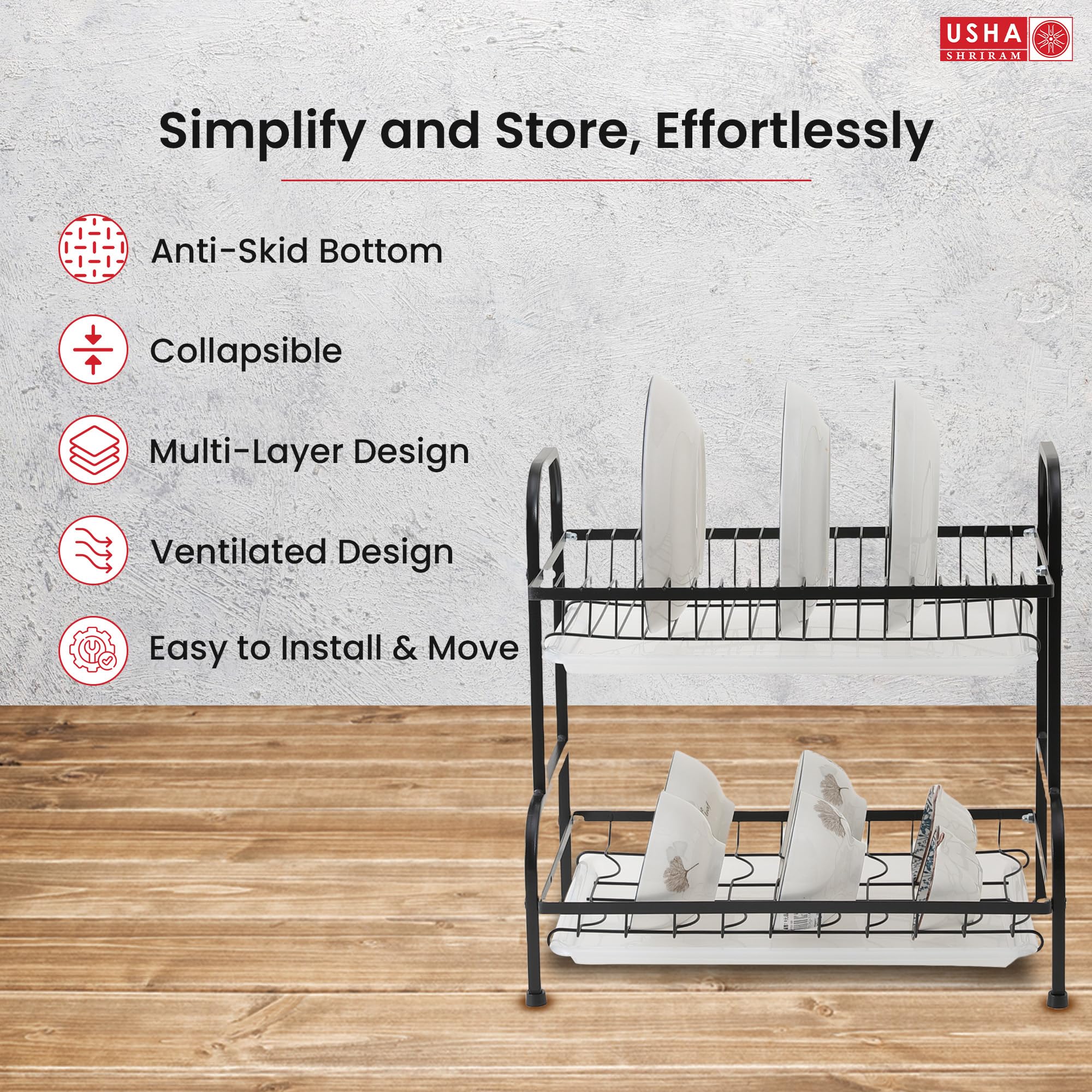 USHA
SHRIRAM

Simplify and Store, Effortlessly

Anti-Skid Bottom

Collapsible

Multi-Layer Design

Ventilated Design

Easy to Install & Move